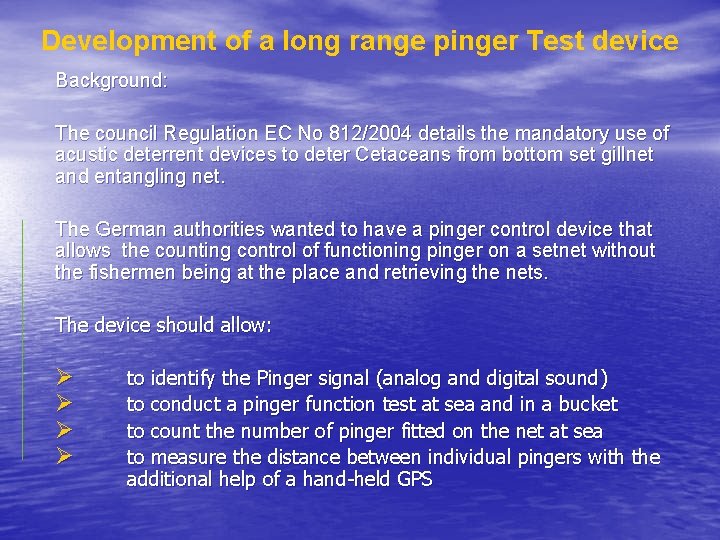 Development of a long range pinger Test device

Background:

The council Regulation EC No 812/2004 details the mandatory use of acustic deterrent devices to deter Cetaceans from bottom set gillnet and entangling net.

The German authorities wanted to have a pinger control device that allows the counting control of functioning pinger on a setnet without the fishermen being at the place and retrieving the nets.

The device should allow:

➢ to identify the Pinger signal (analog and digital sound)
➢ to conduct a pinger function test at sea and in a bucket
➢ to count the number of pinger fitted on the net at sea
➢ to measure the distance between individual pingers with the additional help of a hand-held GPS